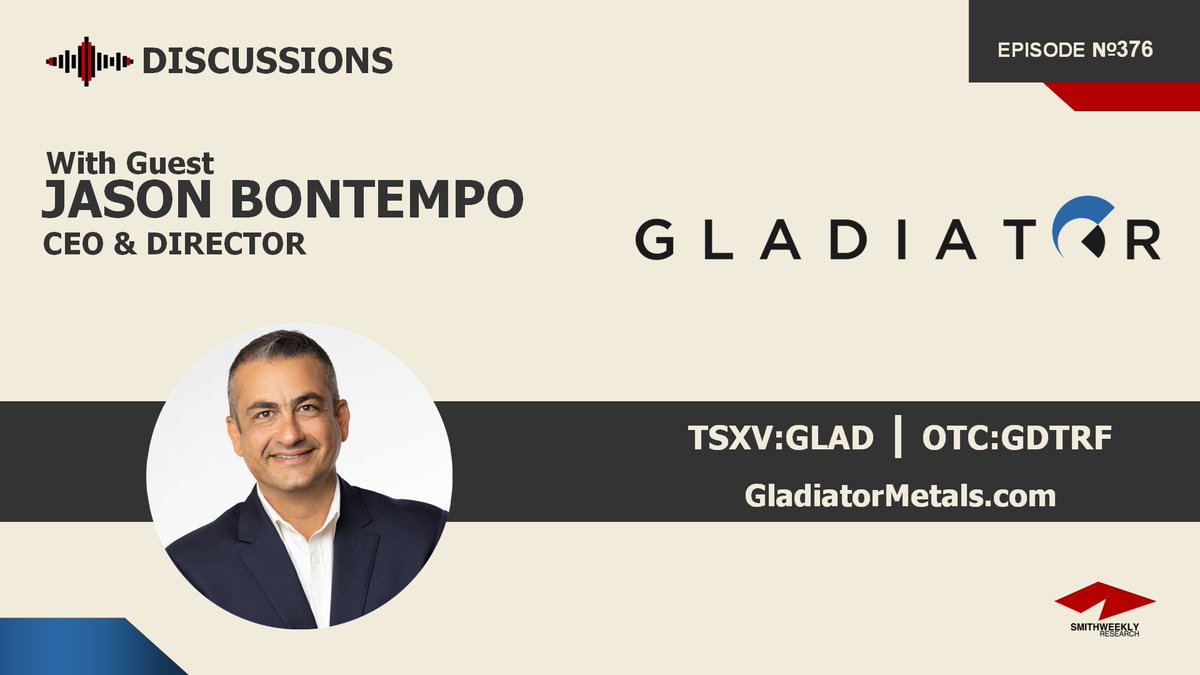 DISCUSSIONS

EPISODE №376

With Guest
JASON BONTEMPO
CEO & DIRECTOR

GLADIATOR

TSXV:GLAD | OTC:GDTRF
GladiatorMetals.com

SMITHWEEKLY
RESEARCH